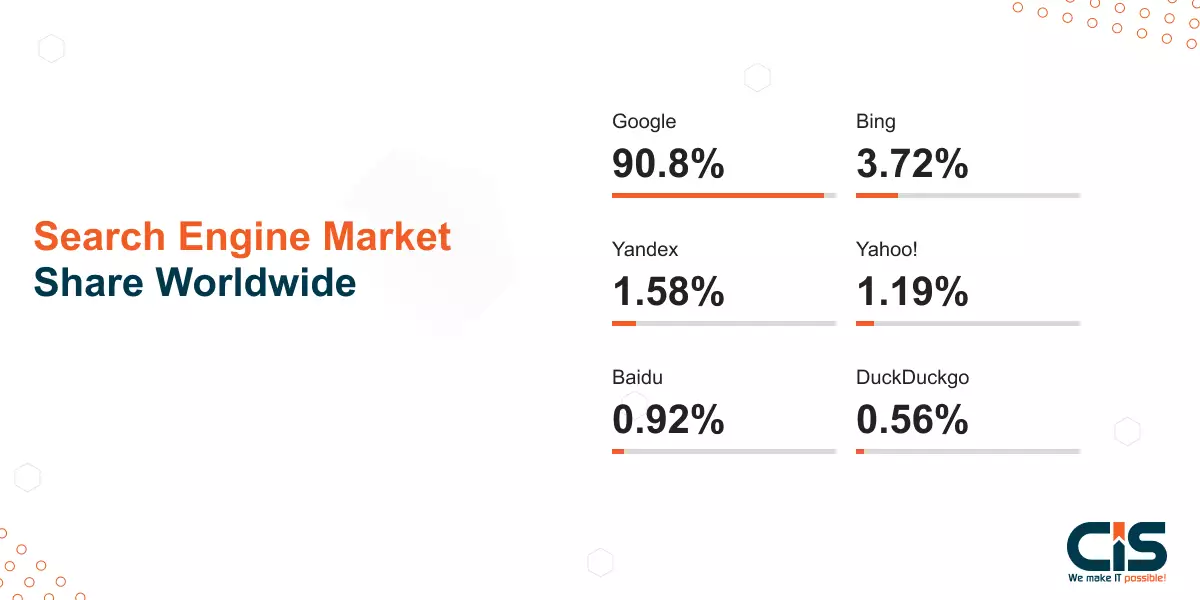 Search Engine Market Share Worldwide

Google
90.8%

Bing
3.72%

Yandex
1.58%

Yahoo!
1.19%

Baidu
0.92%

DuckDuckgo
0.56%

CIS
We make IT possible!